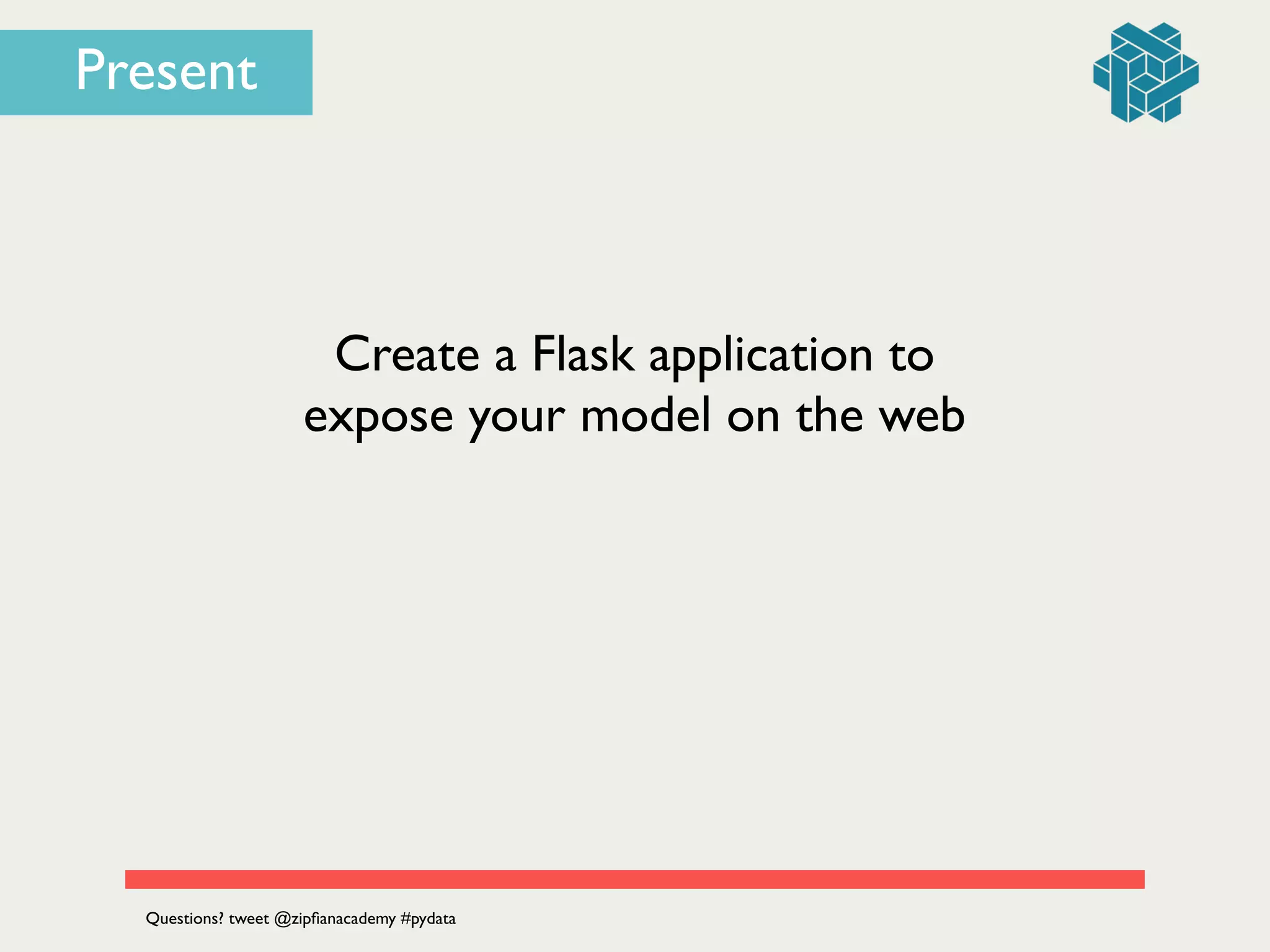 Present

Create a Flask application to expose your model on the web

Questions? tweet @zipfianacademy #pydata